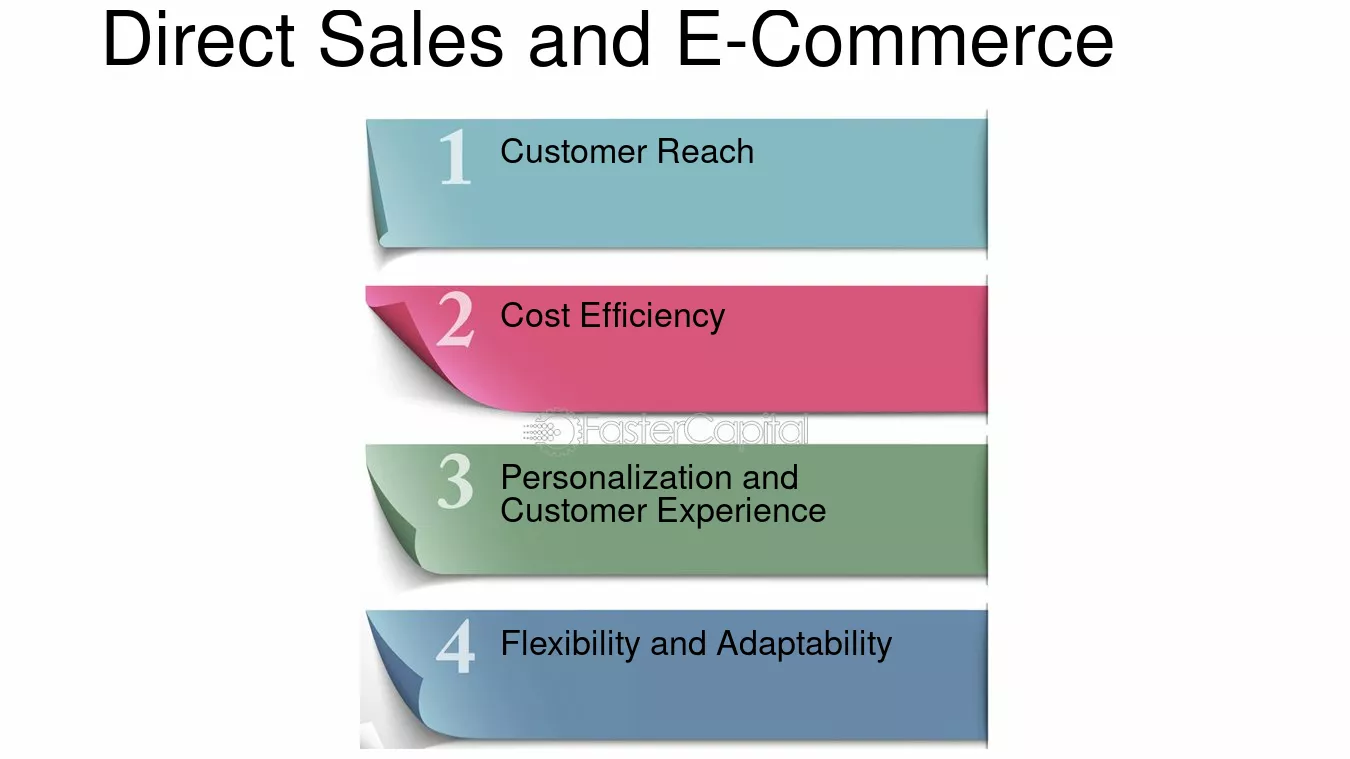 Direct Sales and E-Commerce

1 Customer Reach

2 Cost Efficiency

3 Personalization and Customer Experience

4 Flexibility and Adaptability

FasterCapital